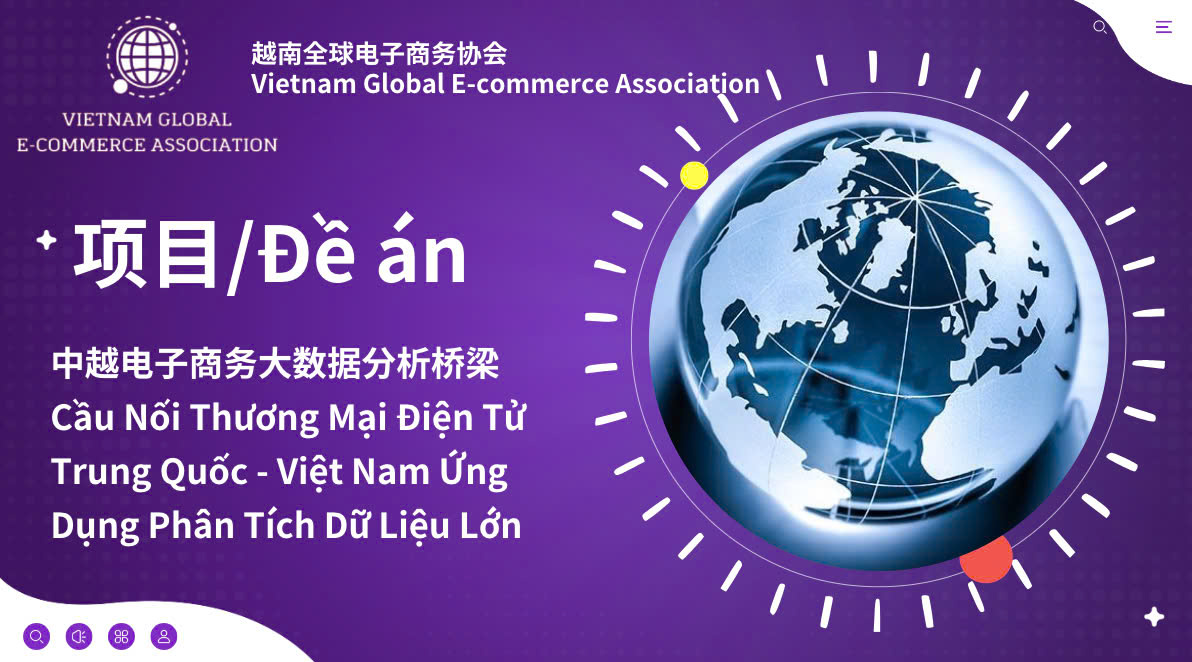 VIETNAM GLOBAL
E-COMMERCE ASSOCIATION

越南全球电子商务协会
Vietnam Global E-commerce Association

项目/Đề án

中越电子商务大数据分析桥梁
Cầu Nối Thương Mại Điện Tử Trung Quốc - Việt Nam Ứng Dụng Phân Tích Dữ Liệu Lớn